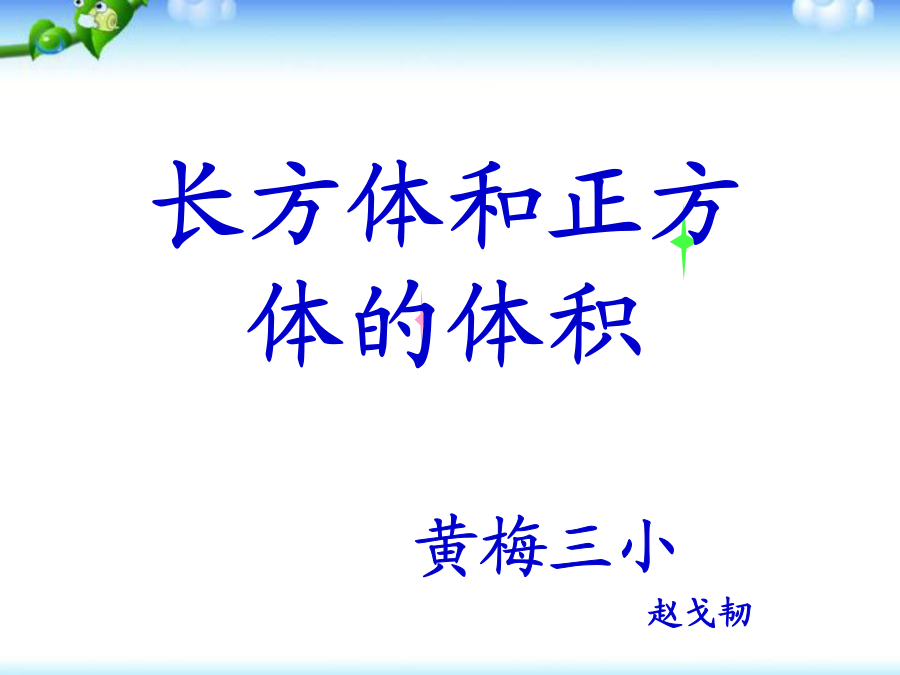 长方体和正方体的体积

黄梅三小

赵戈韧